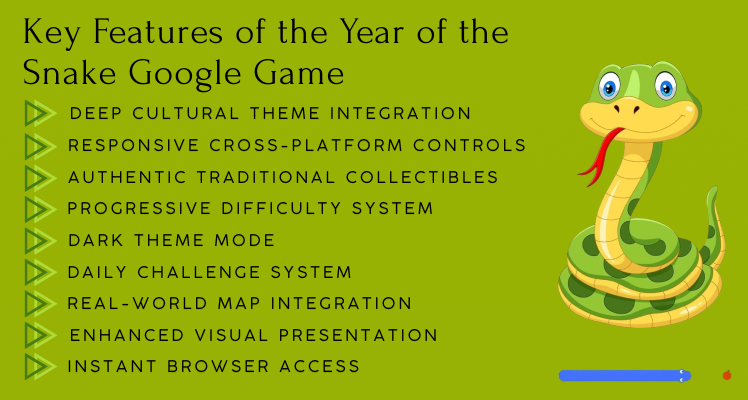 Key Features of the Year of the Snake Google Game

DEEP CULTURAL THEME INTEGRATION
RESPONSIVE CROSS-PLATFORM CONTROLS
AUTHENTIC TRADITIONAL COLLECTIBLES
PROGRESSIVE DIFFICULTY SYSTEM
DARK THEME MODE
DAILY CHALLENGE SYSTEM
REAL-WORLD MAP INTEGRATION
ENHANCED VISUAL PRESENTATION
INSTANT BROWSER ACCESS